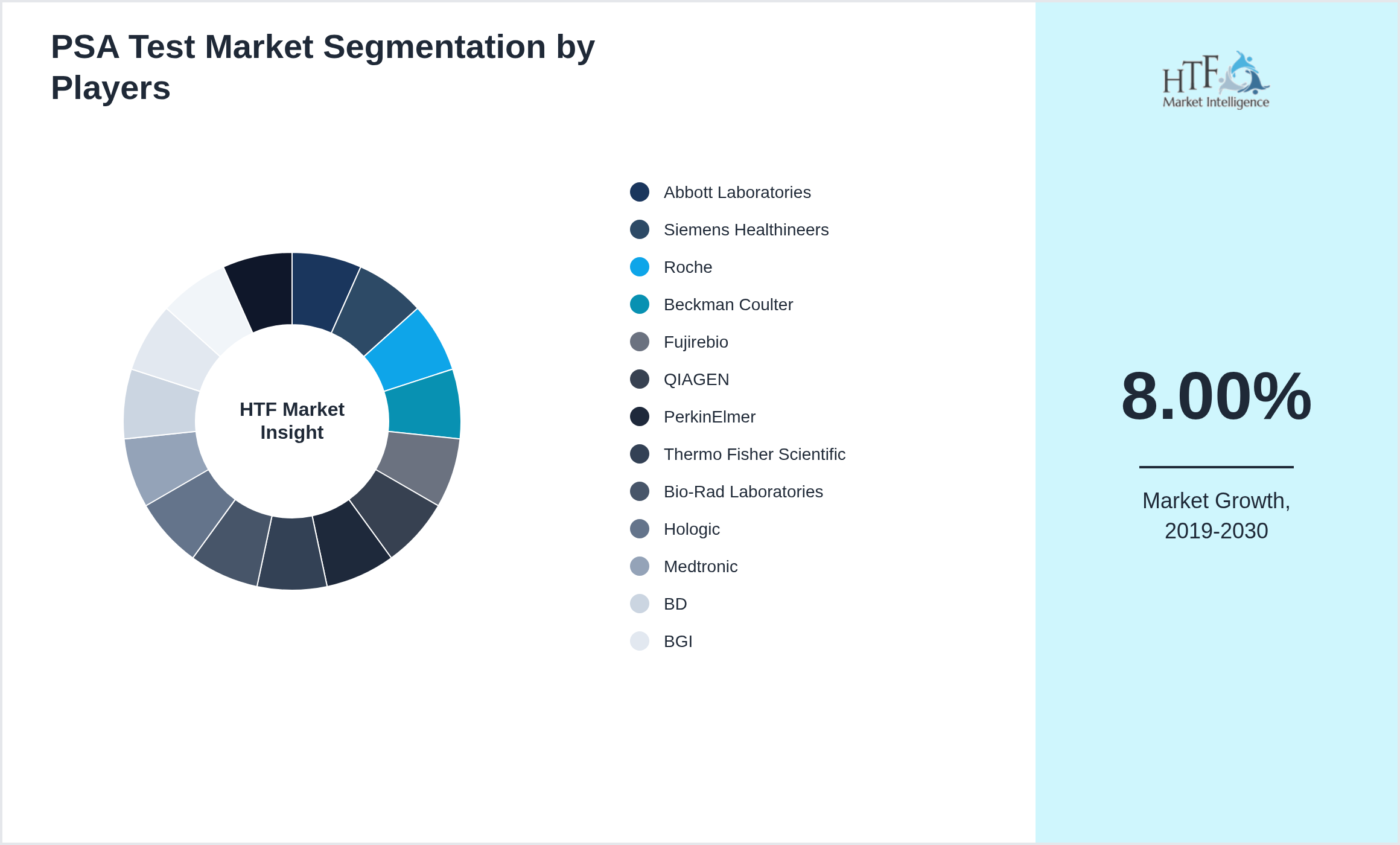 PSA Test Market Segmentation by Players

HTF Market Insight

Abbott Laboratories
Siemens Healthineers
Roche
Beckman Coulter
Fujirebio
QIAGEN
PerkinElmer
Thermo Fisher Scientific
Bio-Rad Laboratories
Hologic
Medtronic
BD
BGI

HTF Market Intelligence

8.00%

Market Growth, 2019-2030